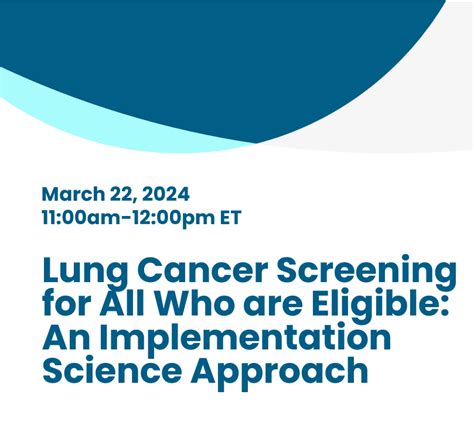 March 22, 2024
11:00am-12:00pm ET

Lung Cancer Screening for All Who are Eligible: An Implementation Science Approach